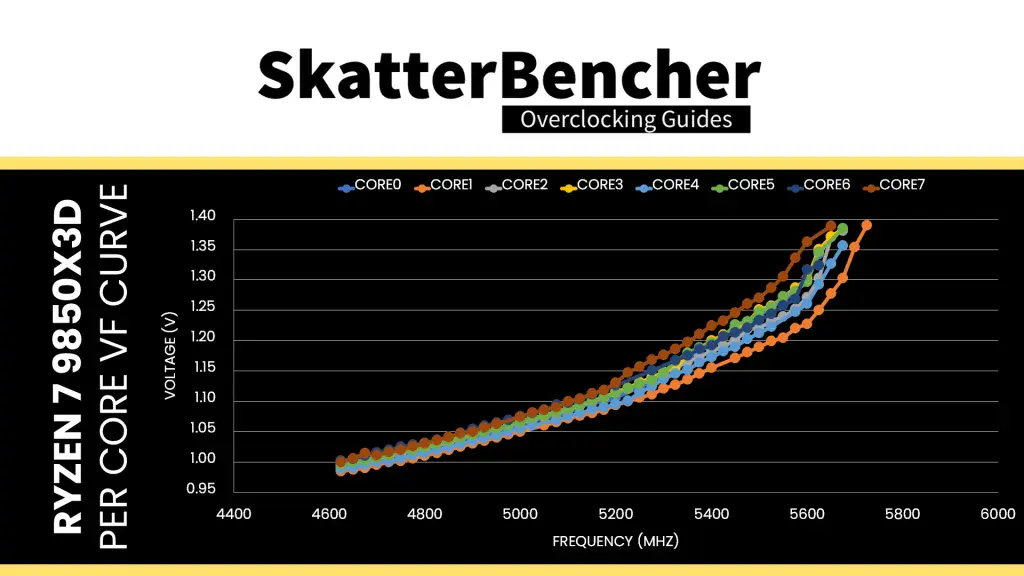 SkatterBencher
Overclocking Guides

RYZEN 7 9850X3D
PER CORE VF CURVE

CORE0 CORE1 CORE2 CORE3 CORE4 CORE5 CORE6 CORE7

VOLTAGE (V)
1.40
1.35
1.30
1.25
1.20
1.15
1.10
1.05
1.00
0.95

4400 4600 4800 5000 5200 5400 5600 5800 6000
FREQUENCY (MHZ)